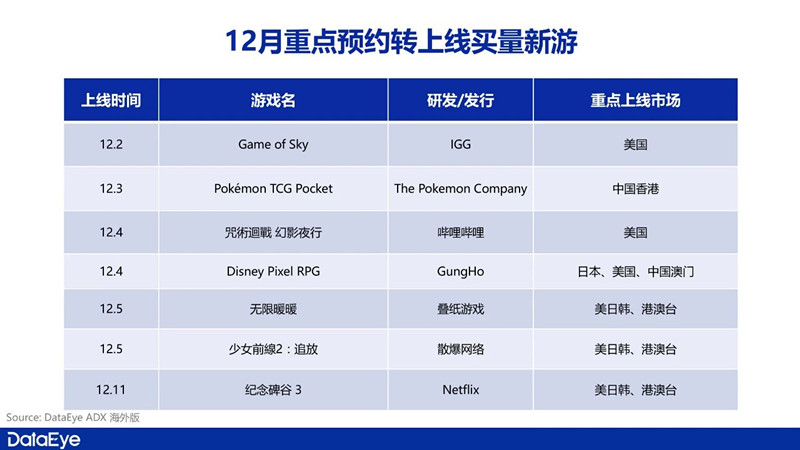 12月重点预约转上线买量新游

| 上线时间 | 游戏名 | 研发/发行 | 重点上线市场 |
|---|---|---|---|
| 12.2 | Game of Sky | IGG | 美国 |
| 12.3 | Pokémon TCG Pocket | The Pokemon Company | 中国香港 |
| 12.4 | 咒術迴戰 幻影夜行 | 哔哩哔哩 | 美国 |
| 12.4 | Disney Pixel RPG | GungHo | 日本、美国、中国澳门 |
| 12.5 | 无限暖暖 | 叠纸游戏 | 美日韩、港澳台 |
| 12.5 | 少女前線2：追放 | 散爆网络 | 美日韩、港澳台 |
| 12.11 | 纪念碑谷 3 | Netflix | 美日韩、港澳台 |

Source: DataEye ADX 海外版

DataEye